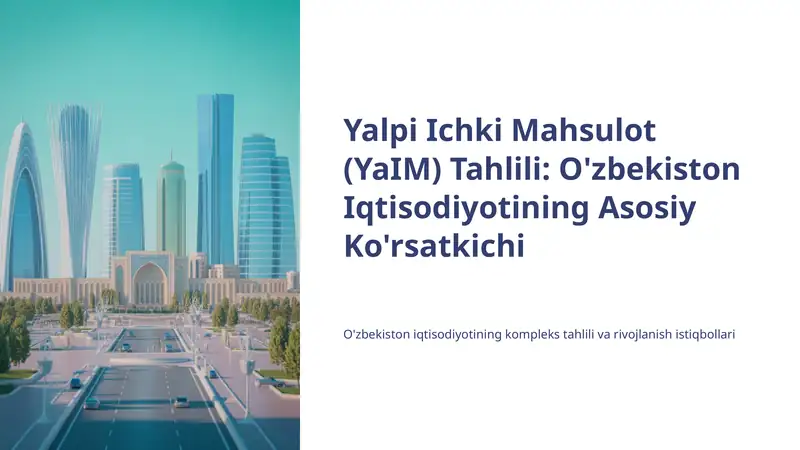 Yalpi Ichki Mahsulot (YaIM) Tahlili: O'zbekiston Iqtisodiyotining Asosiy Ko'rsatkichi

O'zbekiston iqtisodiyotining kompleks tahlili va rivojlanish istiqbollari